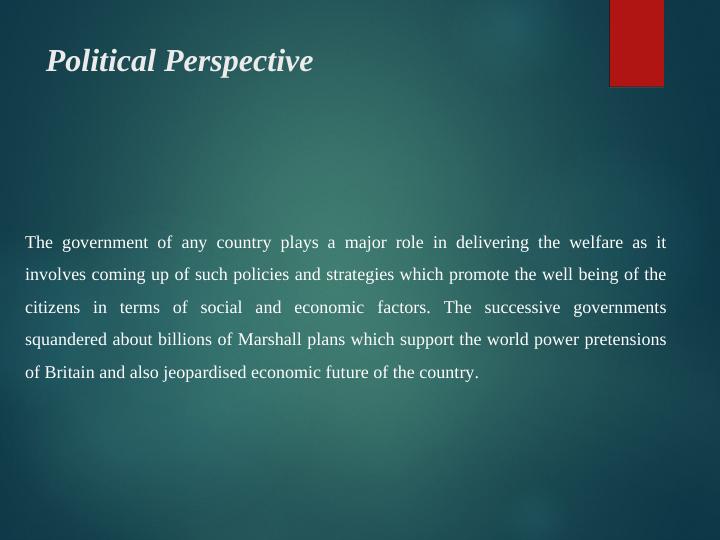 Political Perspective

The government of any country plays a major role in delivering the welfare as it involves coming up of such policies and strategies which promote the well being of the citizens in terms of social and economic factors. The successive governments squandered about billions of Marshall plans which support the world power pretensions of Britain and also jeopardised economic future of the country.